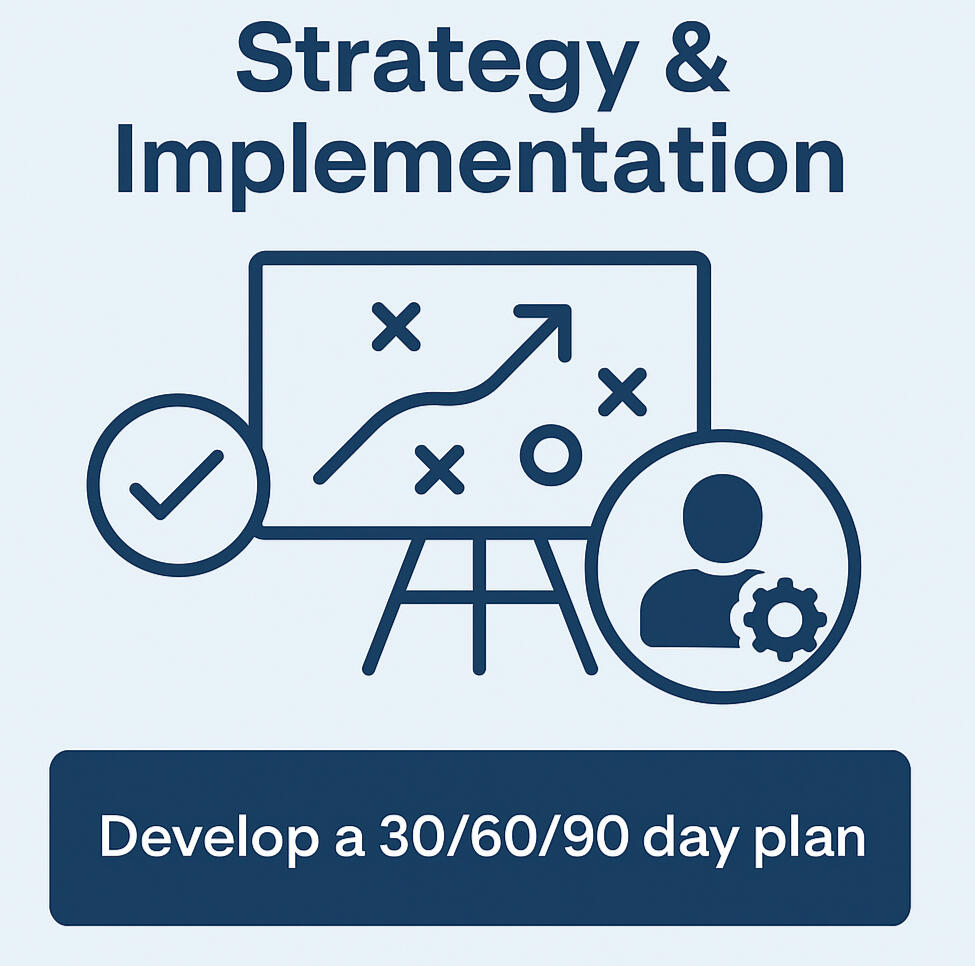 Strategy & Implementation

Develop a 30/60/90 day plan